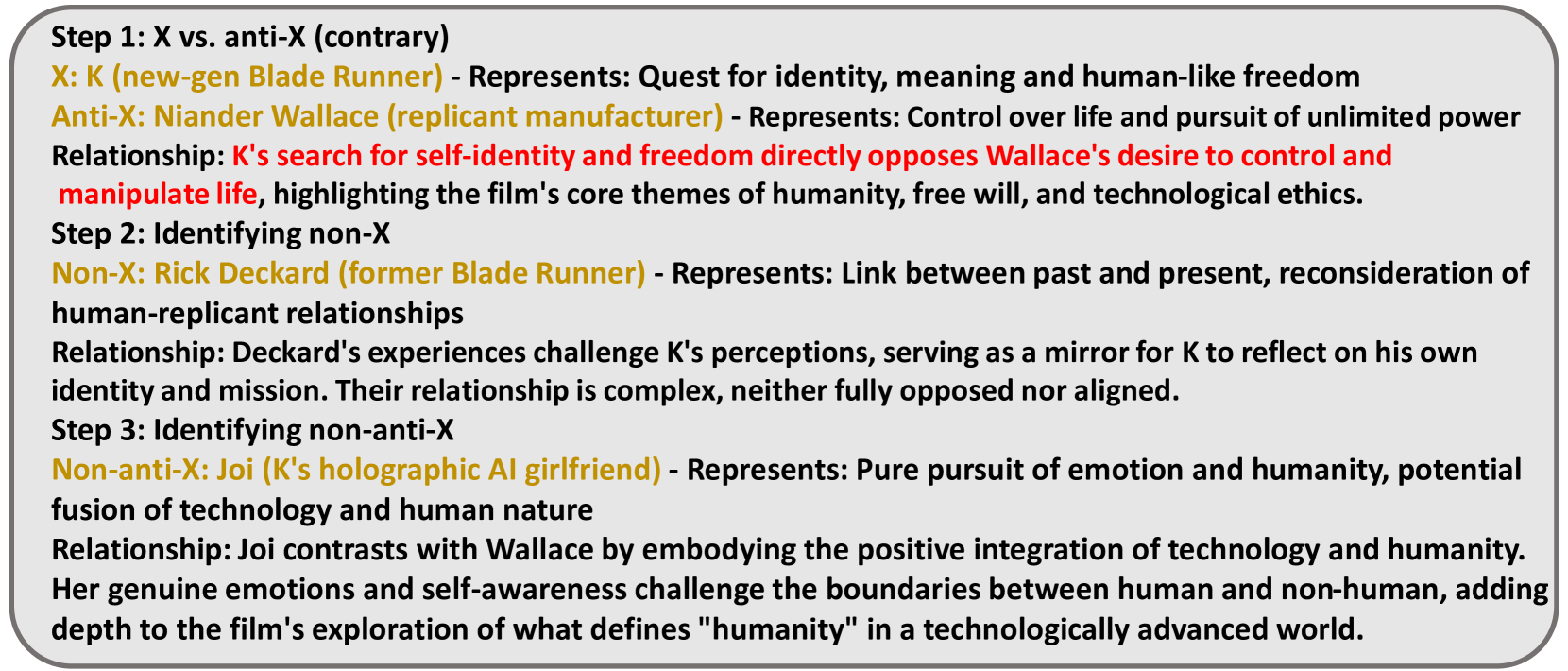 Step 1: X vs. anti-X (contrary)
X: K (new-gen Blade Runner) - Represents: Quest for identity, meaning and human-like freedom
Anti-X: Niander Wallace (replicant manufacturer) - Represents: Control over life and pursuit of unlimited power
Relationship: K's search for self-identity and freedom directly opposes Wallace's desire to control and manipulate life, highlighting the film's core themes of humanity, free will, and technological ethics.
Step 2: Identifying non-X
Non-X: Rick Deckard (former Blade Runner) - Represents: Link between past and present, reconsideration of human-replicant relationships
Relationship: Deckard's experiences challenge K's perceptions, serving as a mirror for K to reflect on his own identity and mission. Their relationship is complex, neither fully opposed nor aligned.
Step 3: Identifying non-anti-X
Non-anti-X: Joi (K's holographic AI girlfriend) - Represents: Pure pursuit of emotion and humanity, potential fusion of technology and human nature
Relationship: Joi contrasts with Wallace by embodying the positive integration of technology and humanity. Her genuine emotions and self-awareness challenge the boundaries between human and non-human, adding depth to the film's exploration of what defines "humanity" in a technologically advanced world.